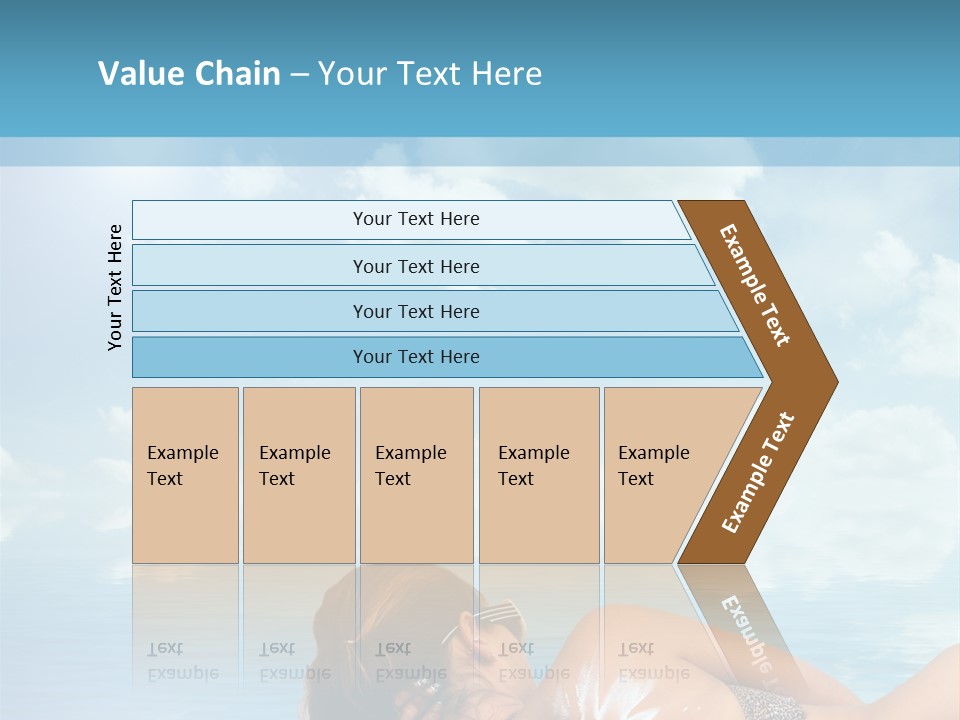 Value Chain – Your Text Here

Your Text Here

Your Text Here

Your Text Here

Your Text Here

Your Text Here

Example Text

Example Text

Example Text

Example Text

Example Text

Example Text

Example Text